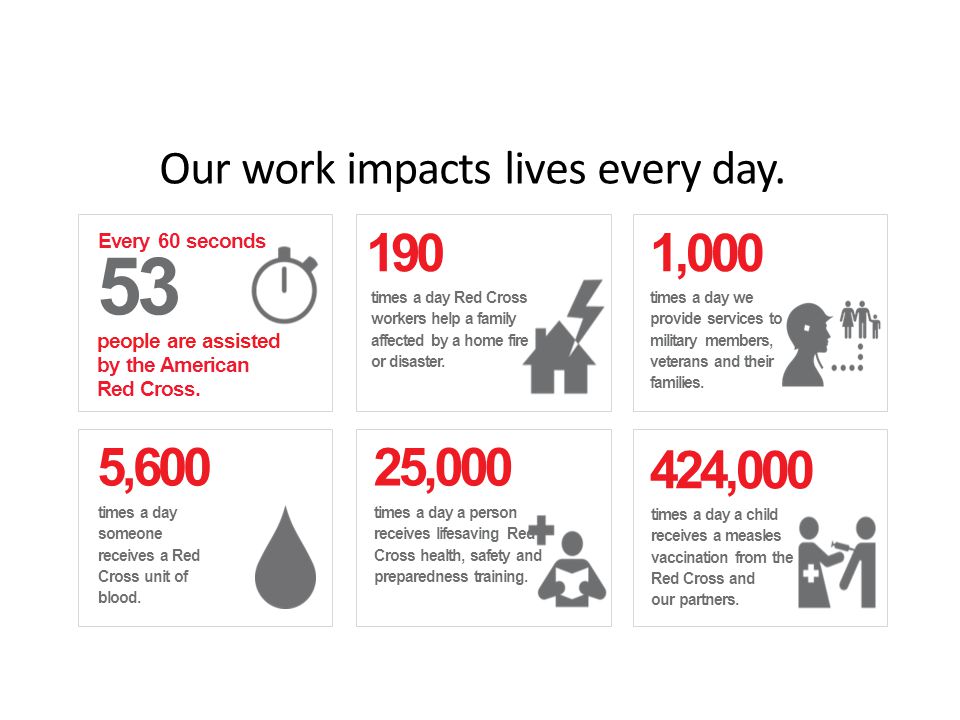 Our work impacts lives every day.

Every 60 seconds
53
people are assisted by the American Red Cross.

190
times a day Red Cross workers help a family affected by a home fire or disaster.

1,000
times a day we provide services to military members, veterans and their families.

5,600
times a day someone receives a Red Cross unit of blood.

25,000
times a day a person receives lifesaving Red Cross health, safety and preparedness training.

424,000
times a day a child receives a measles vaccination from the Red Cross and our partners.